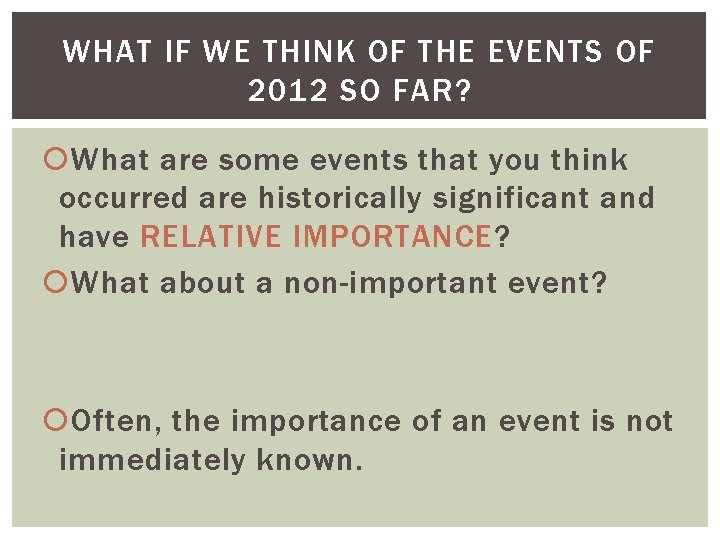 WHAT IF WE THINK OF THE EVENTS OF 2012 SO FAR?

What are some events that you think occurred are historically significant and have RELATIVE IMPORTANCE?

What about a non-important event?

Often, the importance of an event is not immediately known.